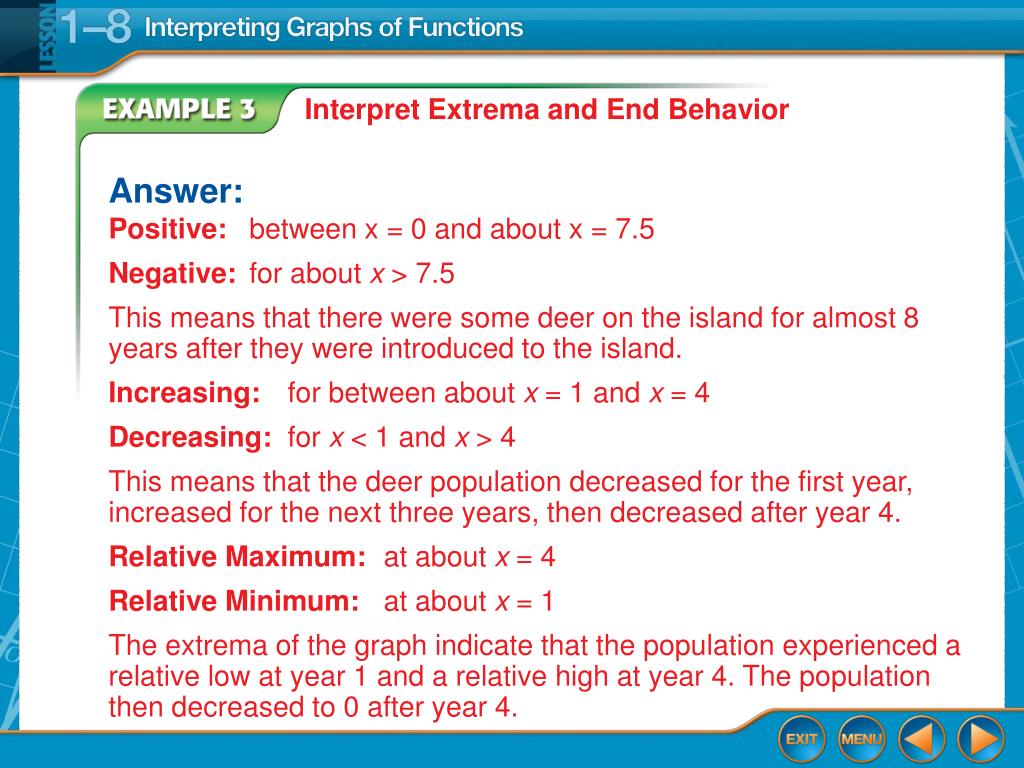 LESSON 1–8 Interpreting Graphs of Functions

EXAMPLE 3 Interpret Extrema and End Behavior

Answer:
Positive: between x = 0 and about x = 7.5

Negative: for about $x > 7.5$

This means that there were some deer on the island for almost 8 years after they were introduced to the island.

Increasing: for between about $x = 1$ and $x = 4$

Decreasing: for $x < 1$ and $x > 4$

This means that the deer population decreased for the first year, increased for the next three years, then decreased after year 4.

Relative Maximum: at about $x = 4$

Relative Minimum: at about $x = 1$

The extrema of the graph indicate that the population experienced a relative low at year 1 and a relative high at year 4. The population then decreased to 0 after year 4.

EXIT MENU